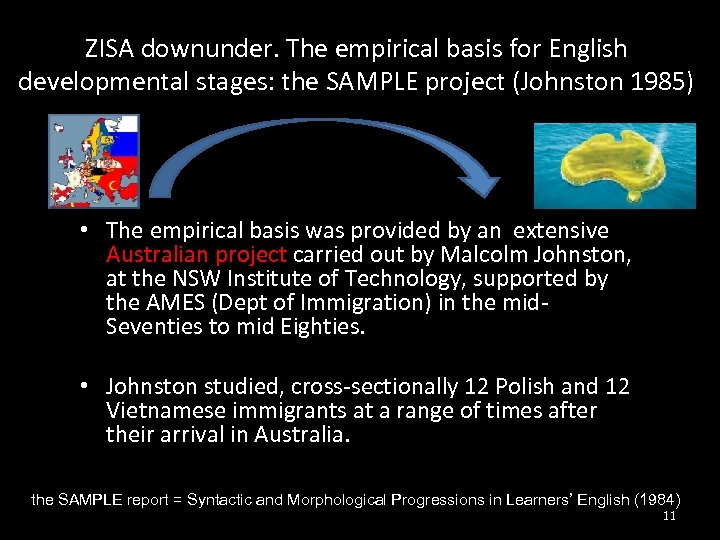 ZISA downunder. The empirical basis for English developmental stages: the SAMPLE project (Johnston 1985)

• The empirical basis was provided by an extensive Australian project carried out by Malcolm Johnston, at the NSW Institute of Technology, supported by the AMES (Dept of Immigration) in the mid-Seventies to mid Eighties.

• Johnston studied, cross-sectionally 12 Polish and 12 Vietnamese immigrants at a range of times after their arrival in Australia.

the SAMPLE report = Syntactic and Morphological Progressions in Learners' English (1984)

11